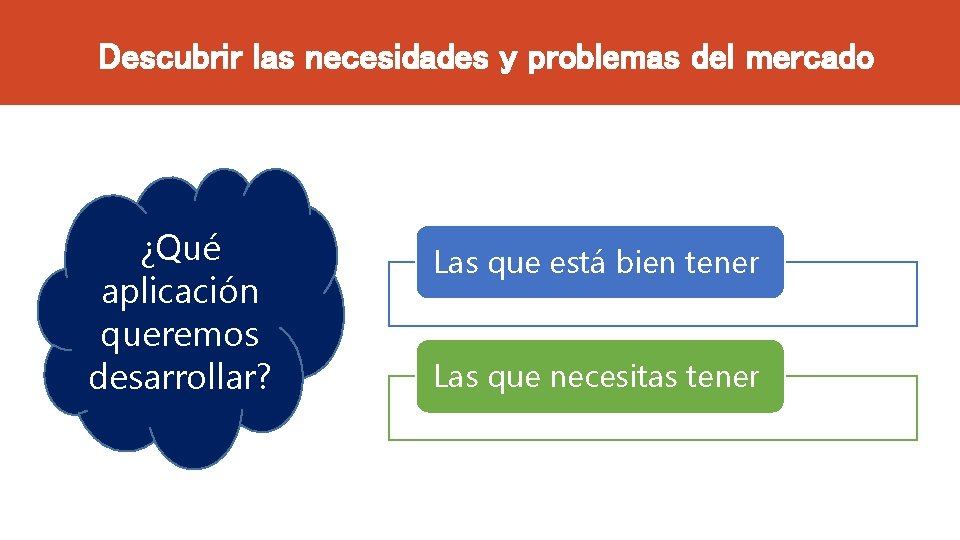 Descubrir las necesidades y problemas del mercado

¿Qué aplicación queremos desarrollar?

Las que está bien tener

Las que necesitas tener